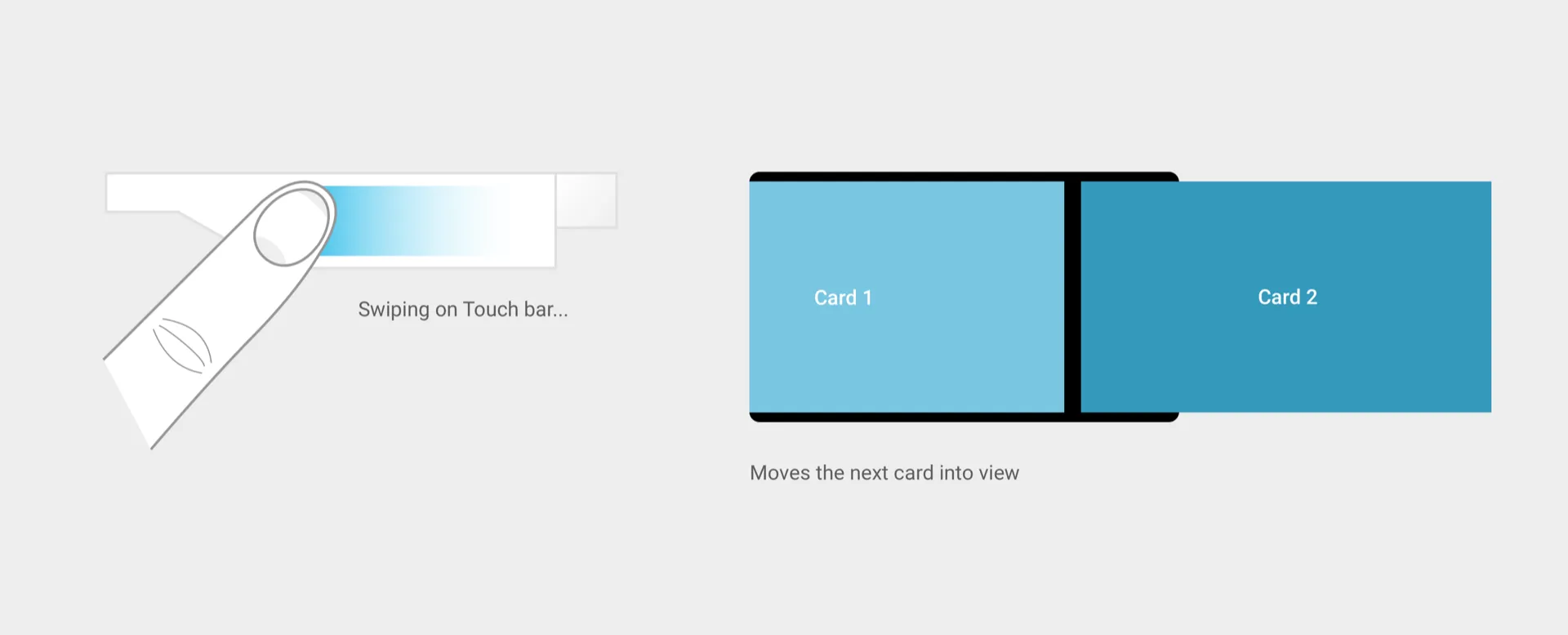 Swiping on Touch bar...

Card 1

Card 2

Moves the next card into view